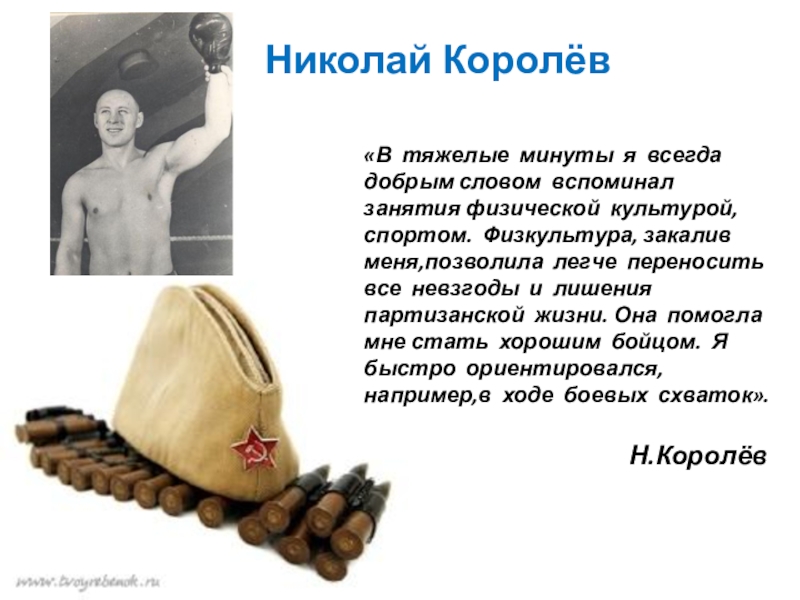 Николай Королёв

«В тяжелые минуты я всегда добрым словом вспоминал занятия физической культурой, спортом. Физкультура, закалив меня,позволила легче переносить все невзгоды и лишения партизанской жизни. Она помогла мне стать хорошим бойцом. Я быстро ориентировался, например,в ходе боевых схваток».

Н.Королёв

www.tvoyrebenok.ru